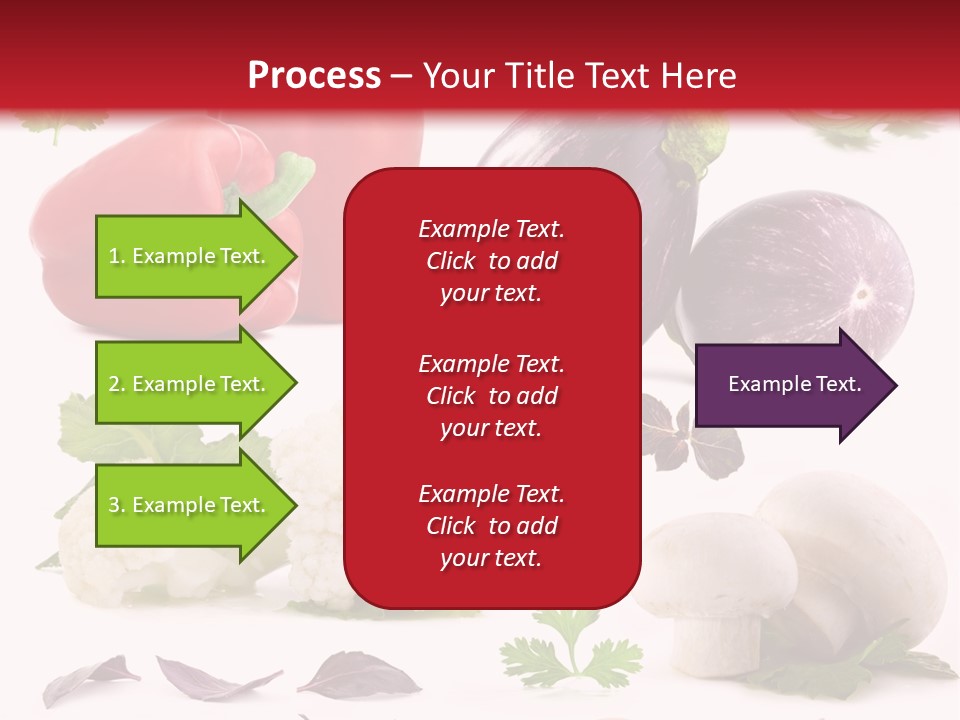 Process – Your Title Text Here

1. Example Text.

2. Example Text.

3. Example Text.

Example Text. Click to add your text.

Example Text. Click to add your text.

Example Text. Click to add your text.

Example Text.